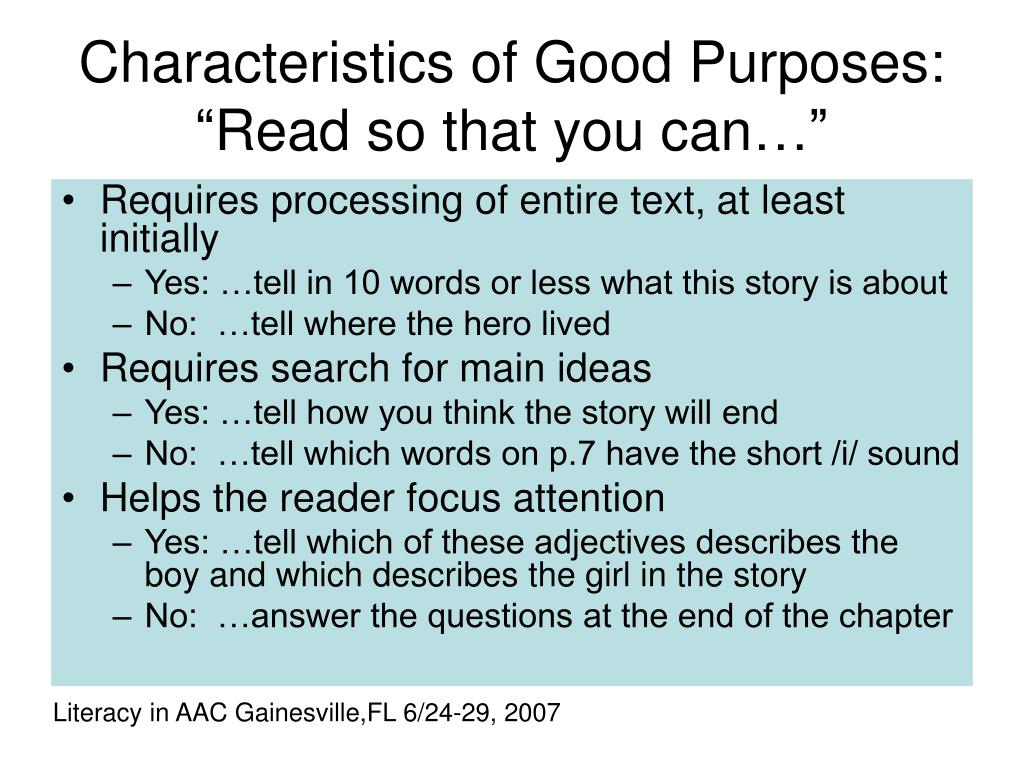 Characteristics of Good Purposes: “Read so that you can…”

• Requires processing of entire text, at least initially
– Yes: …tell in 10 words or less what this story is about
– No: …tell where the hero lived
• Requires search for main ideas
– Yes: …tell how you think the story will end
– No: …tell which words on p.7 have the short /i/ sound
• Helps the reader focus attention
– Yes: …tell which of these adjectives describes the boy and which describes the girl in the story
– No: …answer the questions at the end of the chapter

Literacy in AAC Gainesville,FL 6/24-29, 2007